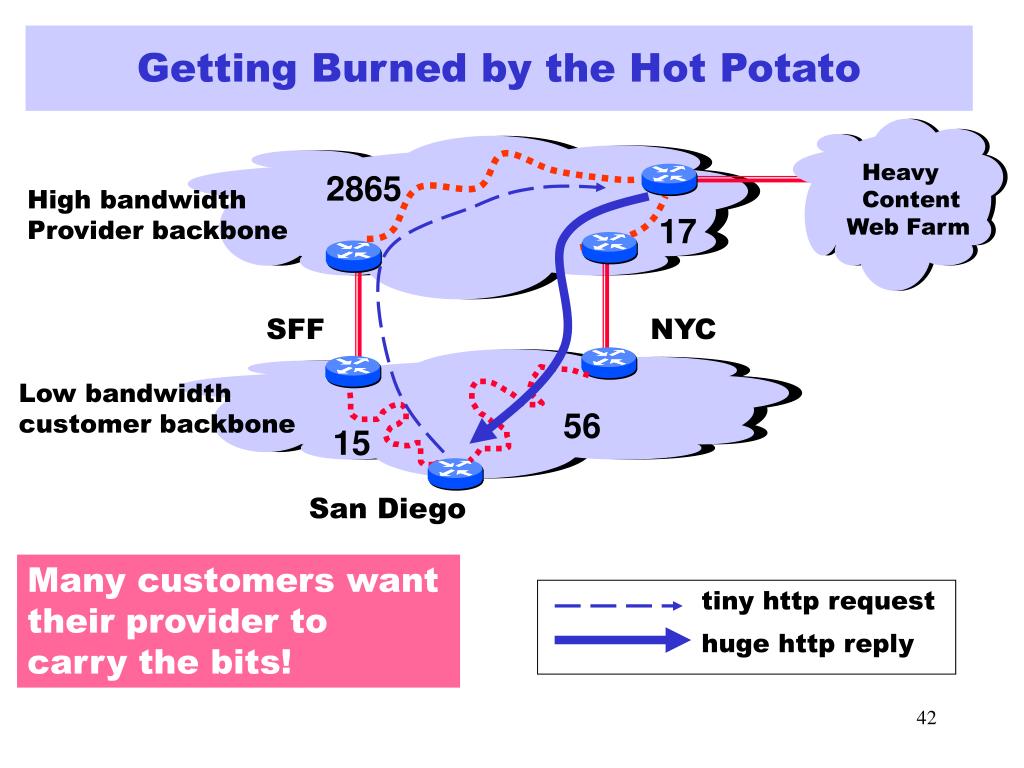 Getting Burned by the Hot Potato

High bandwidth Provider backbone

2865

17

Heavy Content Web Farm

SFF

NYC

Low bandwidth customer backbone

15

56

San Diego

Many customers want their provider to carry the bits!

tiny http request

huge http reply

42